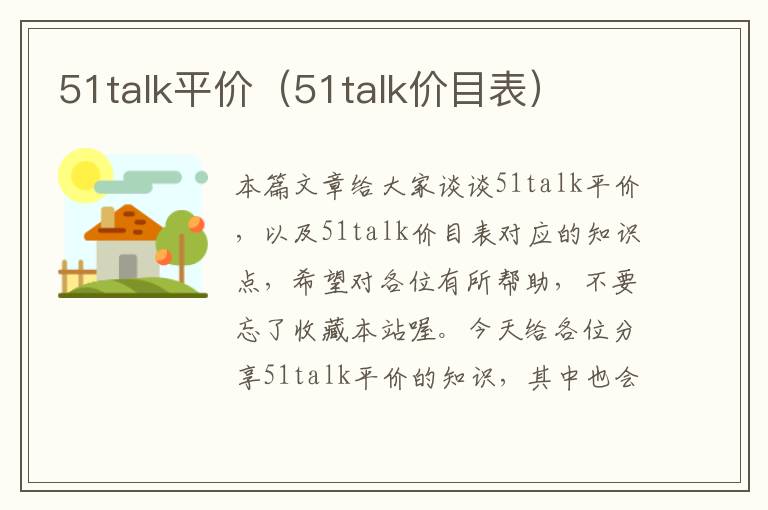 51talk平价（51talk价目表）

本篇文章给大家谈谈51talk平价，以及51talk价目表对应的知识点，希望对各位有所帮助，不要忘了收藏本站喔。今天给各位分享51talk平价的知识，其中也会